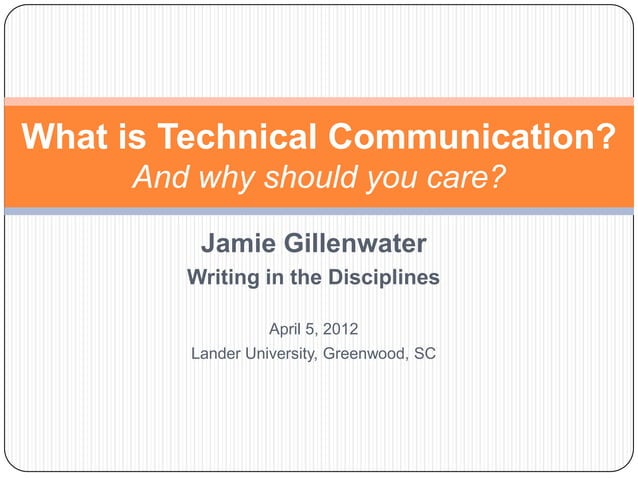 What is Technical Communication?
And why should you care?

Jamie Gillenwater
Writing in the Disciplines

April 5, 2012
Lander University, Greenwood, SC